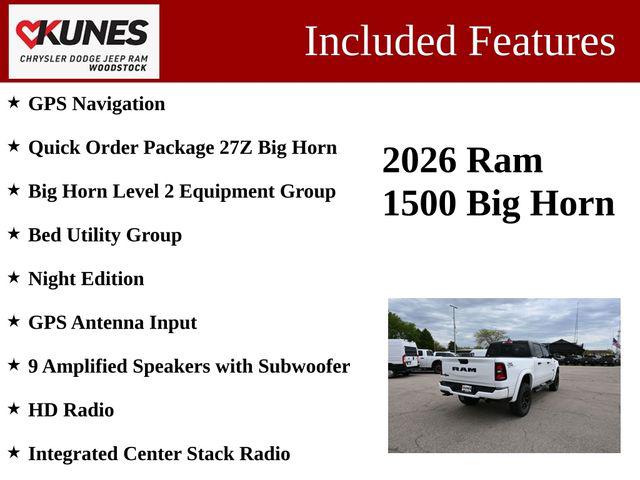 KUNES
CHRYSLER DODGE JEEP RAM
WOODSTOCK

Included Features

★ GPS Navigation

★ Quick Order Package 27Z Big Horn

★ Big Horn Level 2 Equipment Group

★ Bed Utility Group

★ Night Edition

★ GPS Antenna Input

★ 9 Amplified Speakers with Subwoofer

★ HD Radio

★ Integrated Center Stack Radio

2026 Ram
1500 Big Horn

RAM